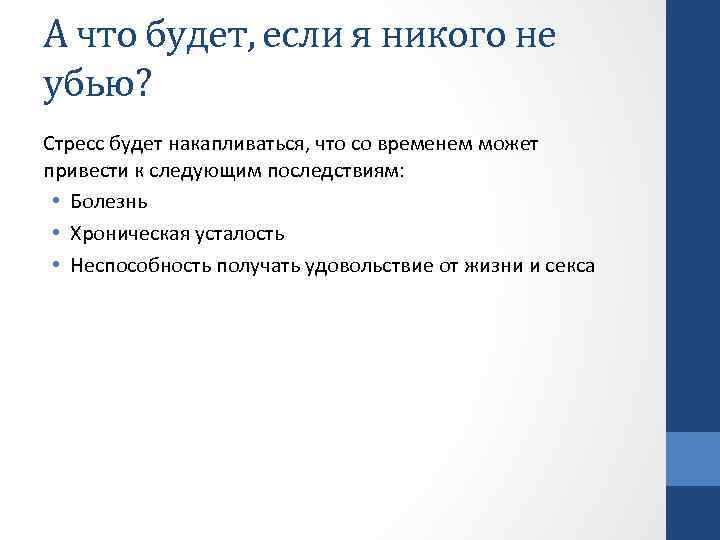 А что будет, если я никого не убью?

Стресс будет накапливаться, что со временем может привести к следующим последствиям:

• Болезнь
• Хроническая усталость
• Неспособность получать удовольствие от жизни и секса